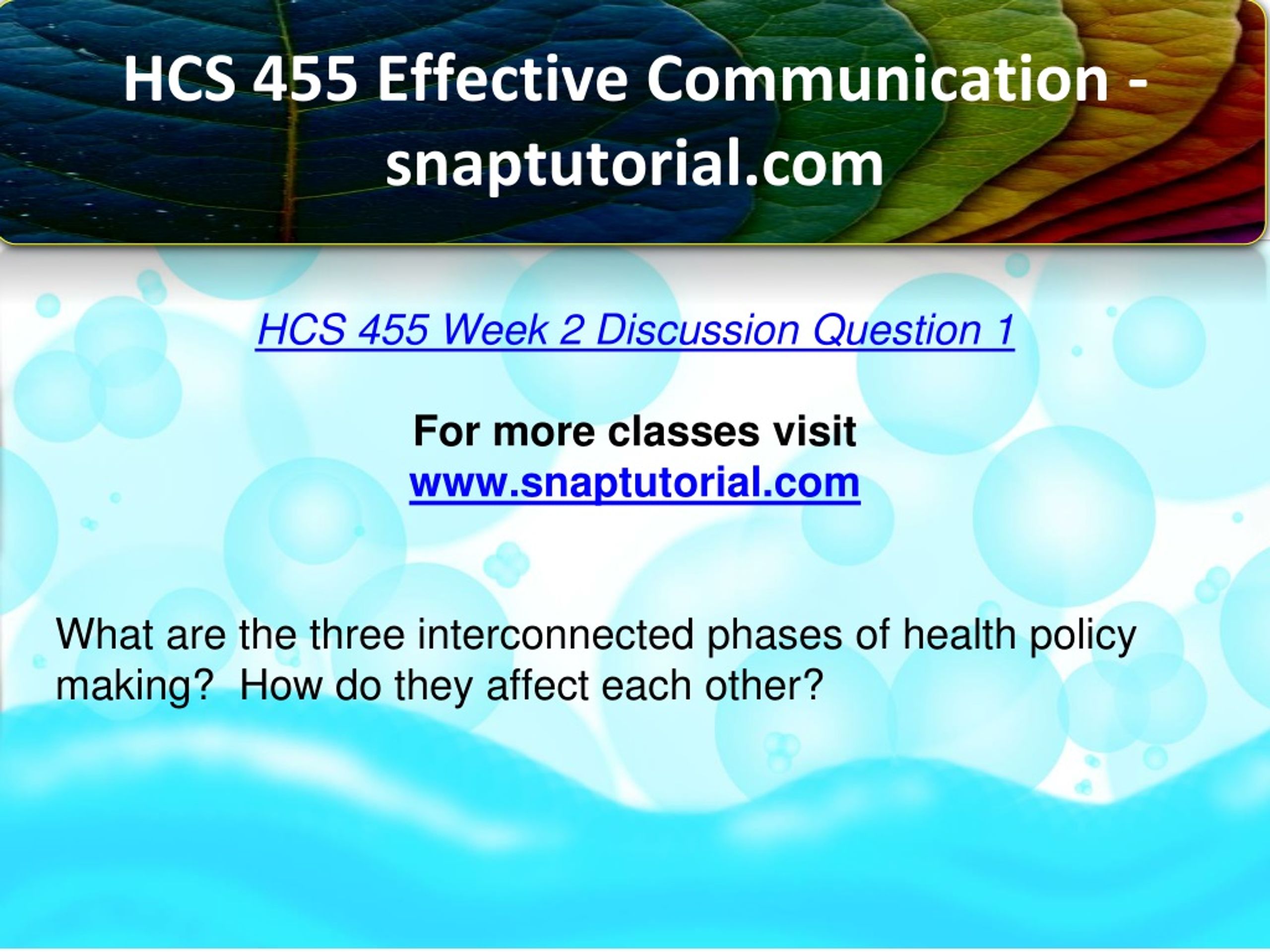 HCS 455 Effective Communication - snaptutorial.com

HCS 455 Week 2 Discussion Question 1

For more classes visit
www.snaptutorial.com

What are the three interconnected phases of health policy making?  How do they affect each other?